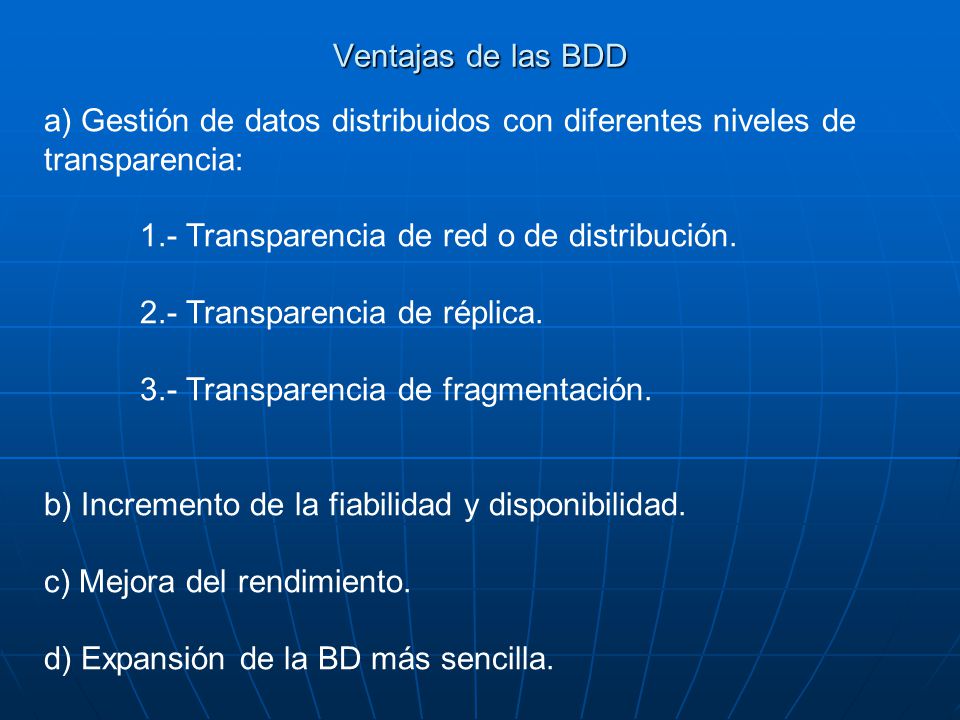 Ventajas de las BDD

a) Gestión de datos distribuidos con diferentes niveles de transparencia:

1.- Transparencia de red o de distribución.

2.- Transparencia de réplica.

3.- Transparencia de fragmentación.

b) Incremento de la fiabilidad y disponibilidad.

c) Mejora del rendimiento.

d) Expansión de la BD más sencilla.